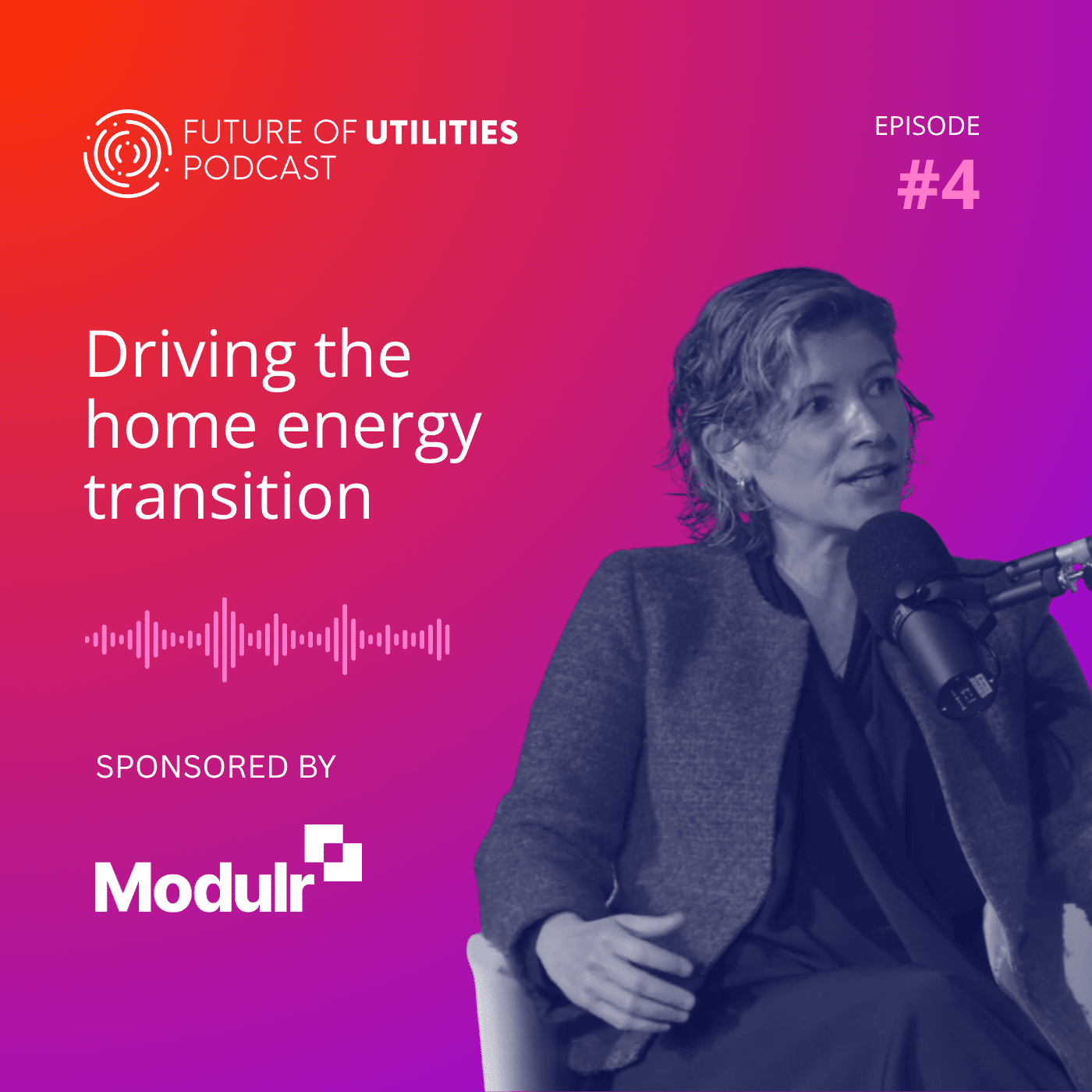 FUTURE OF UTILITIES
PODCAST

EPISODE
#4

Driving the home energy transition

SPONSORED BY

Modulr